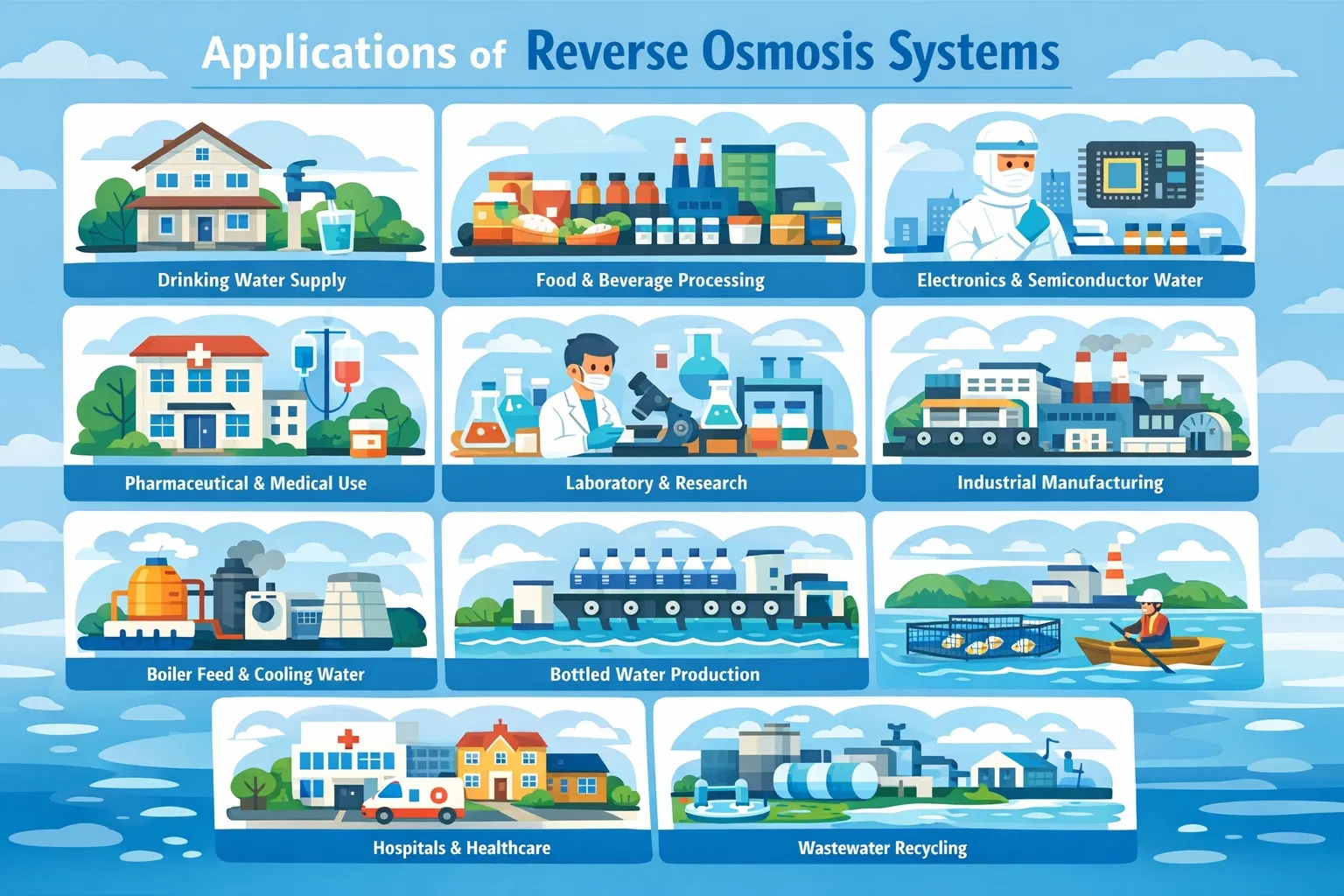 Applications of Reverse Osmosis Systems

Drinking Water Supply

Food & Beverage Processing

Electronics & Semiconductor Water

Pharmaceutical & Medical Use

Laboratory & Research

Industrial Manufacturing

Boiler Feed & Cooling Water

Bottled Water Production

Hospitals & Healthcare

Wastewater Recycling